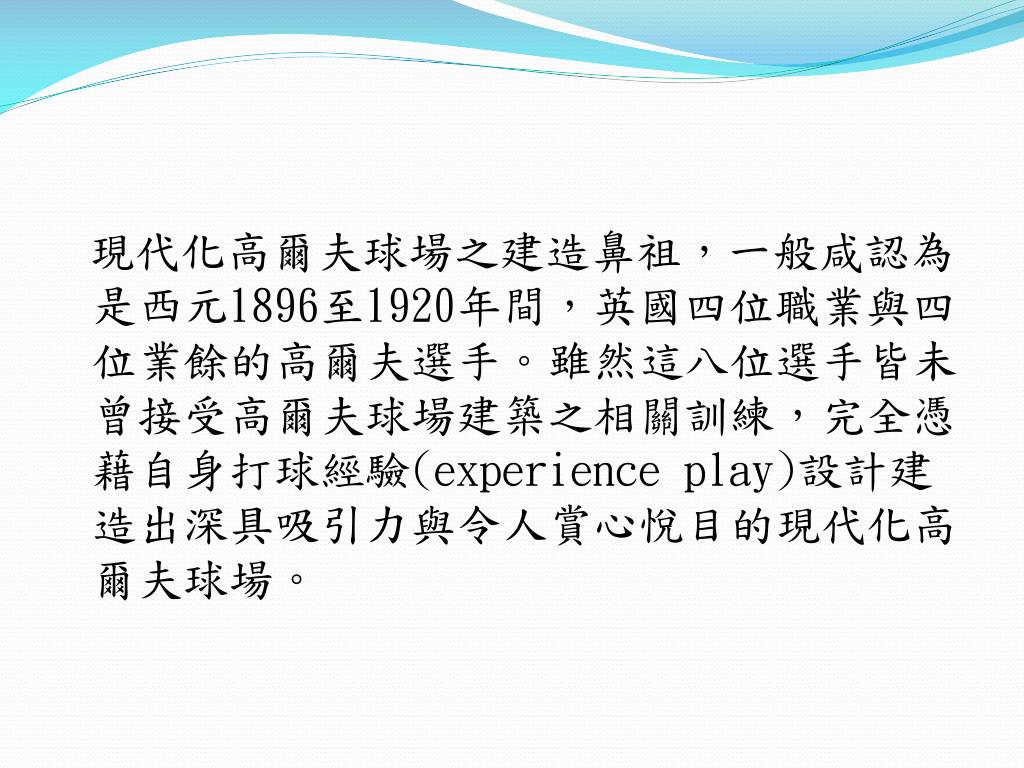 現代化高爾夫球場之建造鼻祖，一般咸認為是西元1896至1920年間，英國四位職業與四位業餘的高爾夫選手。雖然這八位選手皆未曾接受高爾夫球場建築之相關訓練，完全憑藉自身打球經驗(experience play)設計建造出深具吸引力與令人賞心悅目的現代化高爾夫球場。